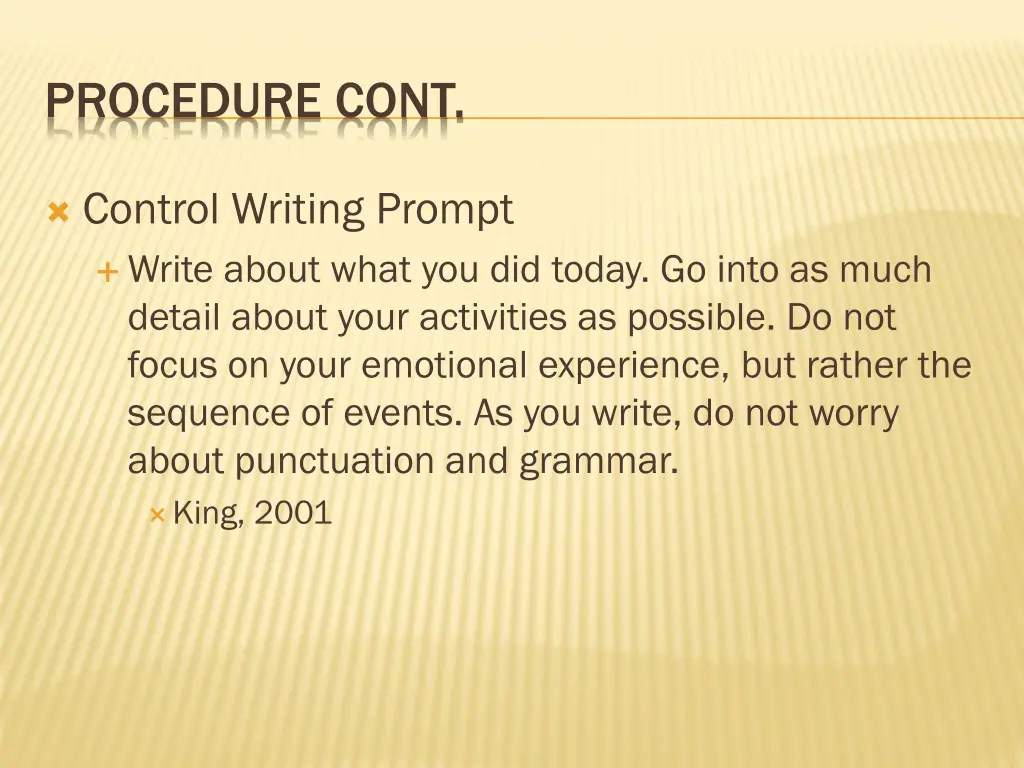 PROCEDURE CONT.

Control Writing Prompt

Write about what you did today. Go into as much detail about your activities as possible. Do not focus on your emotional experience, but rather the sequence of events. As you write, do not worry about punctuation and grammar.

King, 2001